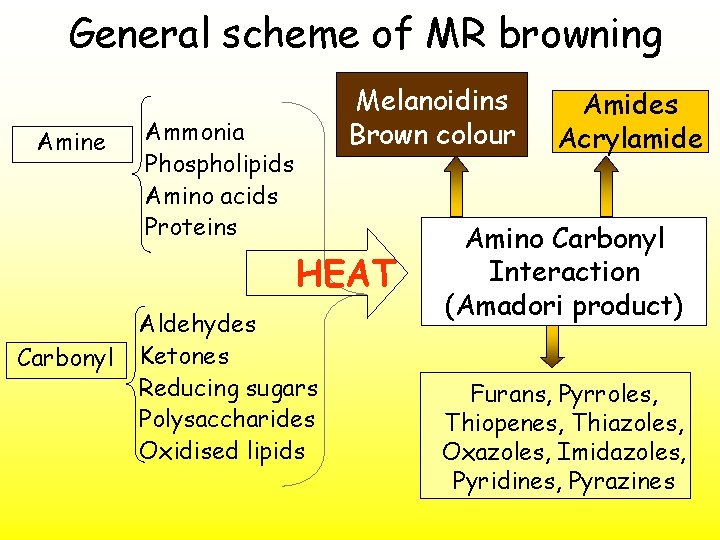 General scheme of MR browning

Amine

Ammonia
Phospholipids
Amino acids
Proteins

Carbonyl

Aldehydes
Ketones
Reducing sugars
Polysaccharides
Oxidised lipids

HEAT

Melanoidins
Brown colour

Amides
Acrylamide

Amino Carbonyl Interaction (Amadori product)

Furans, Pyrroles, Thiopenes, Thiazoles, Oxazoles, Imidazoles, Pyridines, Pyrazines